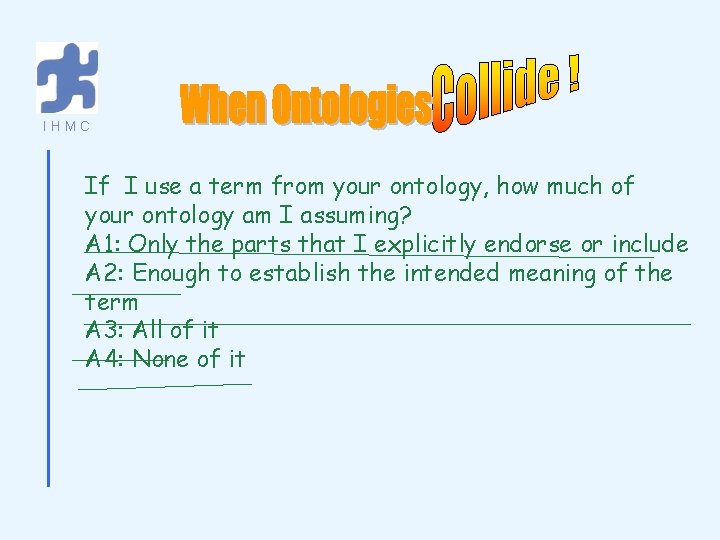 IHMC

When Ontologies Collide !

If I use a term from your ontology, how much of your ontology am I assuming?
A1: Only the parts that I explicitly endorse or include
A2: Enough to establish the intended meaning of the term
A3: All of it
A4: None of it